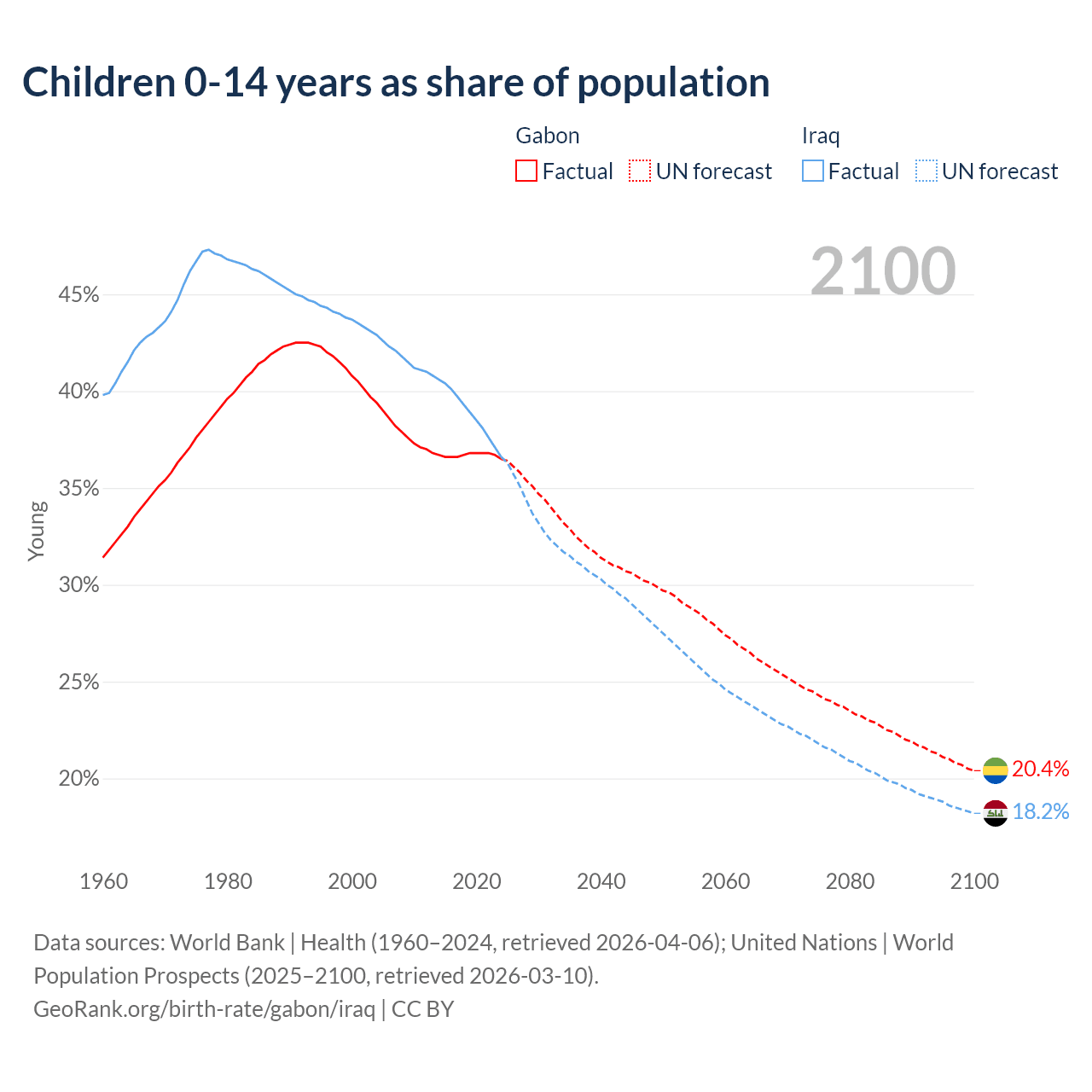 Children 0-14 years as share of population

Gabon
Factual UN forecast

Iraq
Factual UN forecast

2100

45%
40%
35%
30%
25%
20%

Young

20.4%
18.2%

1960 1980 2000 2020 2040 2060 2080 2100

Data sources: World Bank | Health (1960–2024, retrieved 2026-04-06); United Nations | World Population Prospects (2025–2100, retrieved 2026-03-10).
GeoRank.org/birth-rate/gabon/iraq | CC BY